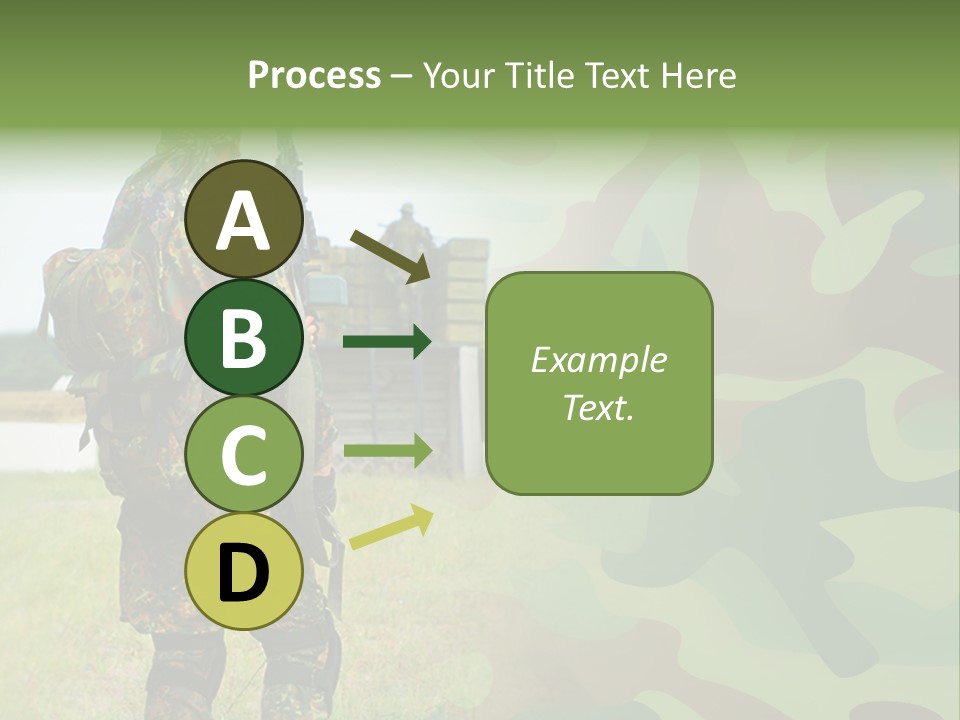 Process – Your Title Text Here

A

B

C

D

Example Text.